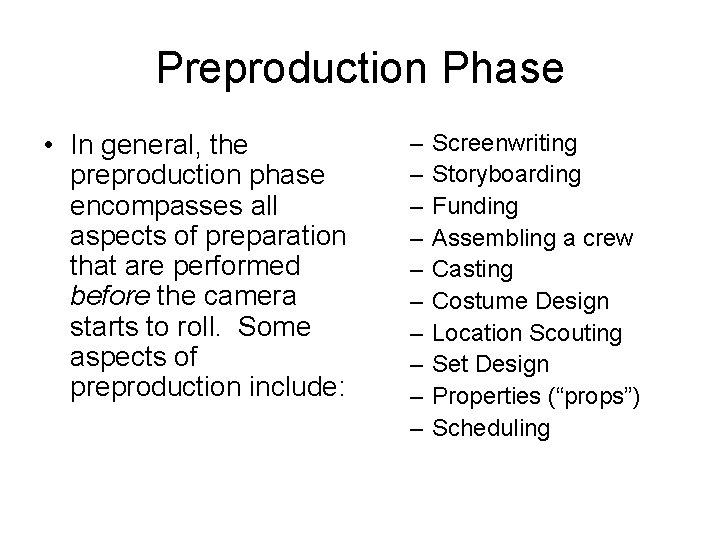 Preproduction Phase

• In general, the preproduction phase encompasses all aspects of preparation that are performed before the camera starts to roll. Some aspects of preproduction include:

– Screenwriting
– Storyboarding
– Funding
– Assembling a crew
– Casting
– Costume Design
– Location Scouting
– Set Design
– Properties ("props")
– Scheduling